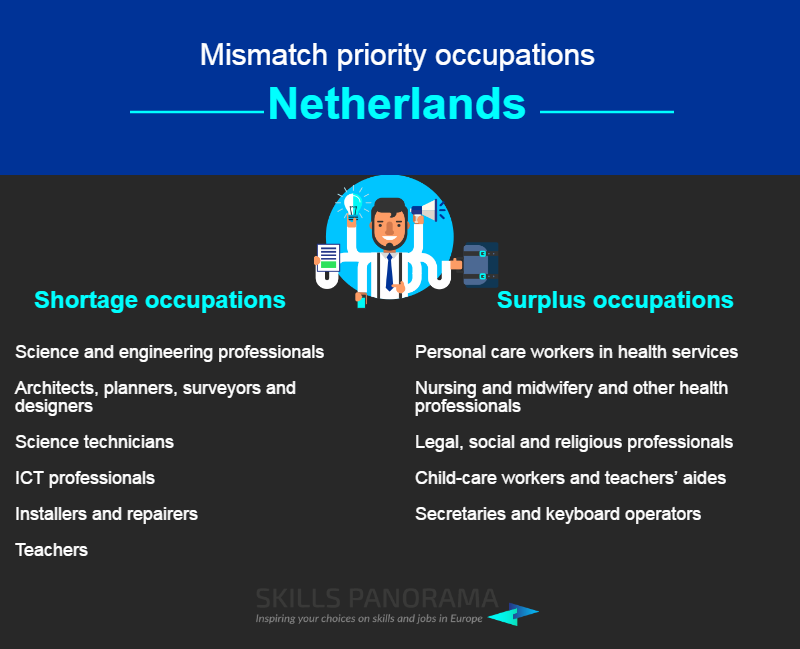 Mismatch priority occupations

Netherlands

Shortage occupations

Science and engineering professionals

Architects, planners, surveyors and designers

Science technicians

ICT professionals

Installers and repairers

Teachers

Surplus occupations

Personal care workers in health services

Nursing and midwifery and other health professionals

Legal, social and religious professionals

Child-care workers and teachers' aides

Secretaries and keyboard operators

SKILLS PANORAMA

Inspiring your choices on skills and jobs in Europe